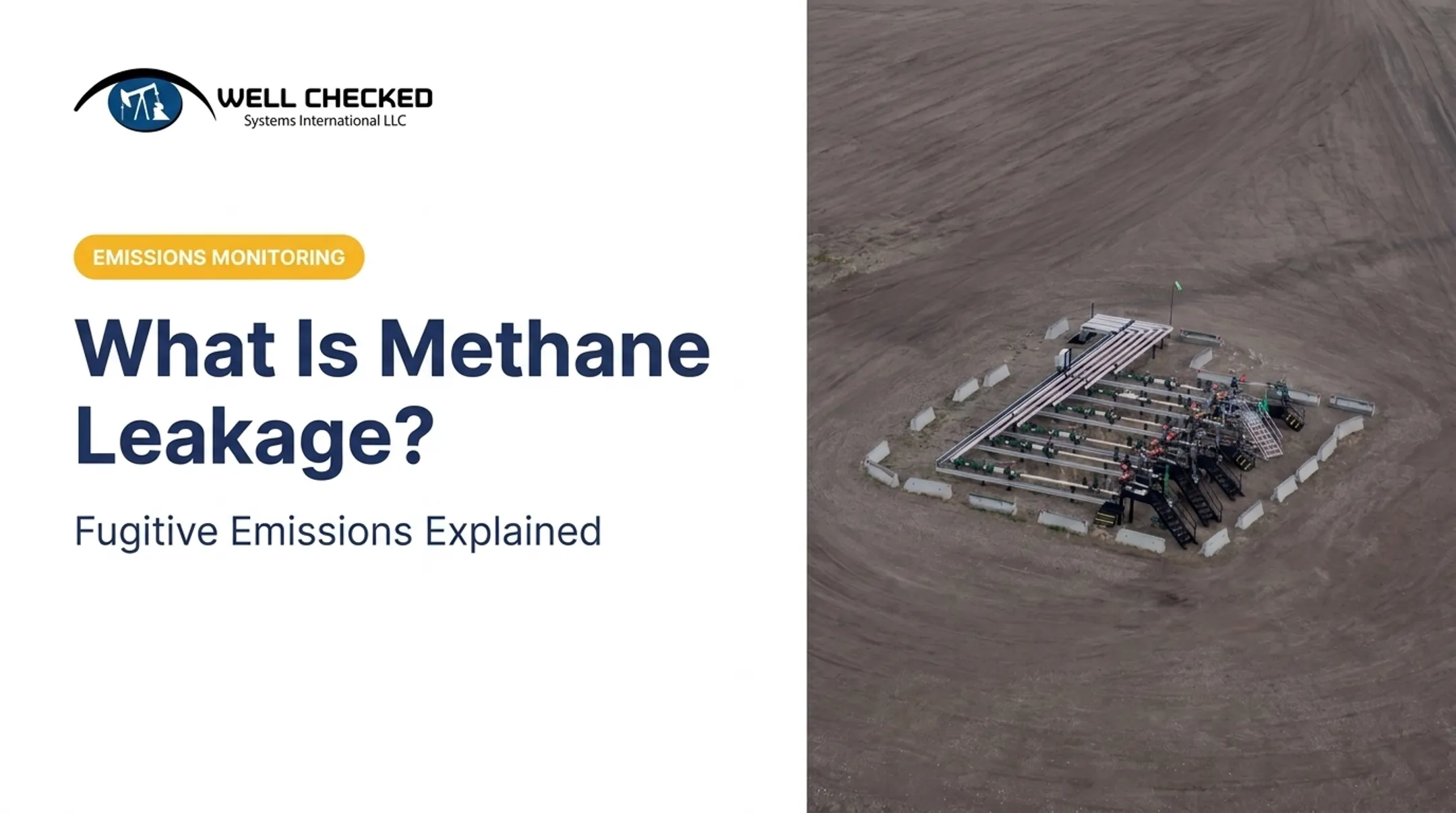 WELL CHECKED
Systems International LLC

EMISSIONS MONITORING

What Is Methane Leakage?

Fugitive Emissions Explained